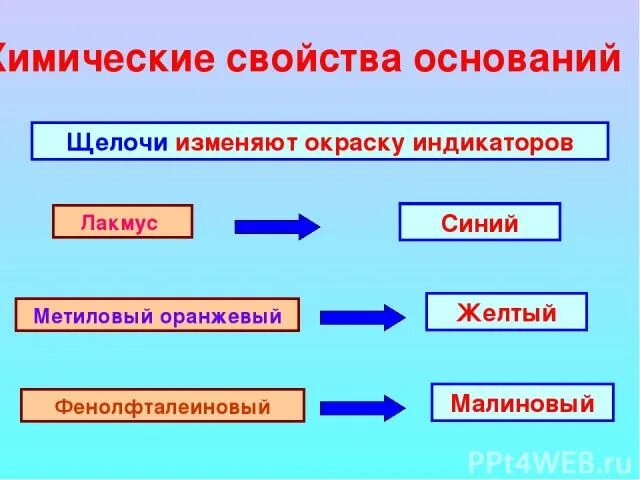 Химические свойства оснований

Щелочи изменяют окраску индикаторов

Лакмус

Синий

Метиловый оранжевый

Желтый

Фенолфталеиновый

Малиновый

PPt4WEB.ru